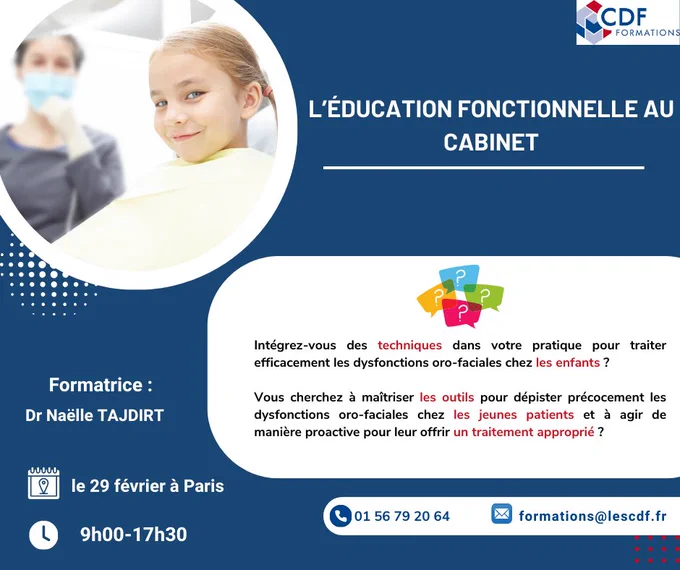 CDF FORMATIONS

L'ÉDUCATION FONCTIONNELLE AU CABINET

?
?
?
?

Intégrez-vous des techniques dans votre pratique pour traiter efficacement les dysfonctions oro-faciales chez les enfants ?

Vous cherchez à maîtriser les outils pour dépister précocement les dysfonctions oro-faciales chez les jeunes patients et à agir de manière proactive pour leur offrir un traitement approprié ?

Formatrice :
Dr Naëlle TAJDIRT

le 29 février à Paris

9h00-17h30

01 56 79 20 64

formations@lescdf.fr